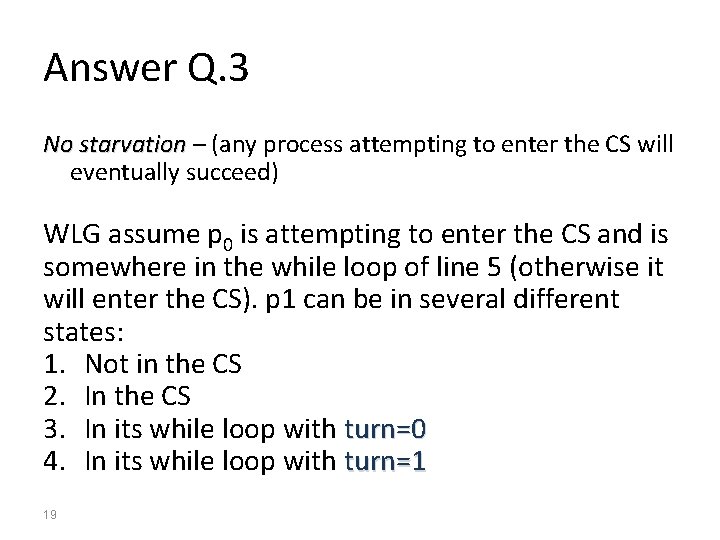 Answer Q.3

No starvation – (any process attempting to enter the CS will eventually succeed)

WLG assume $p_0$ is attempting to enter the CS and is somewhere in the while loop of line 5 (otherwise it will enter the CS). p1 can be in several different states:
1. Not in the CS
2. In the CS
3. In its while loop with turn=0
4. In its while loop with turn=1

19